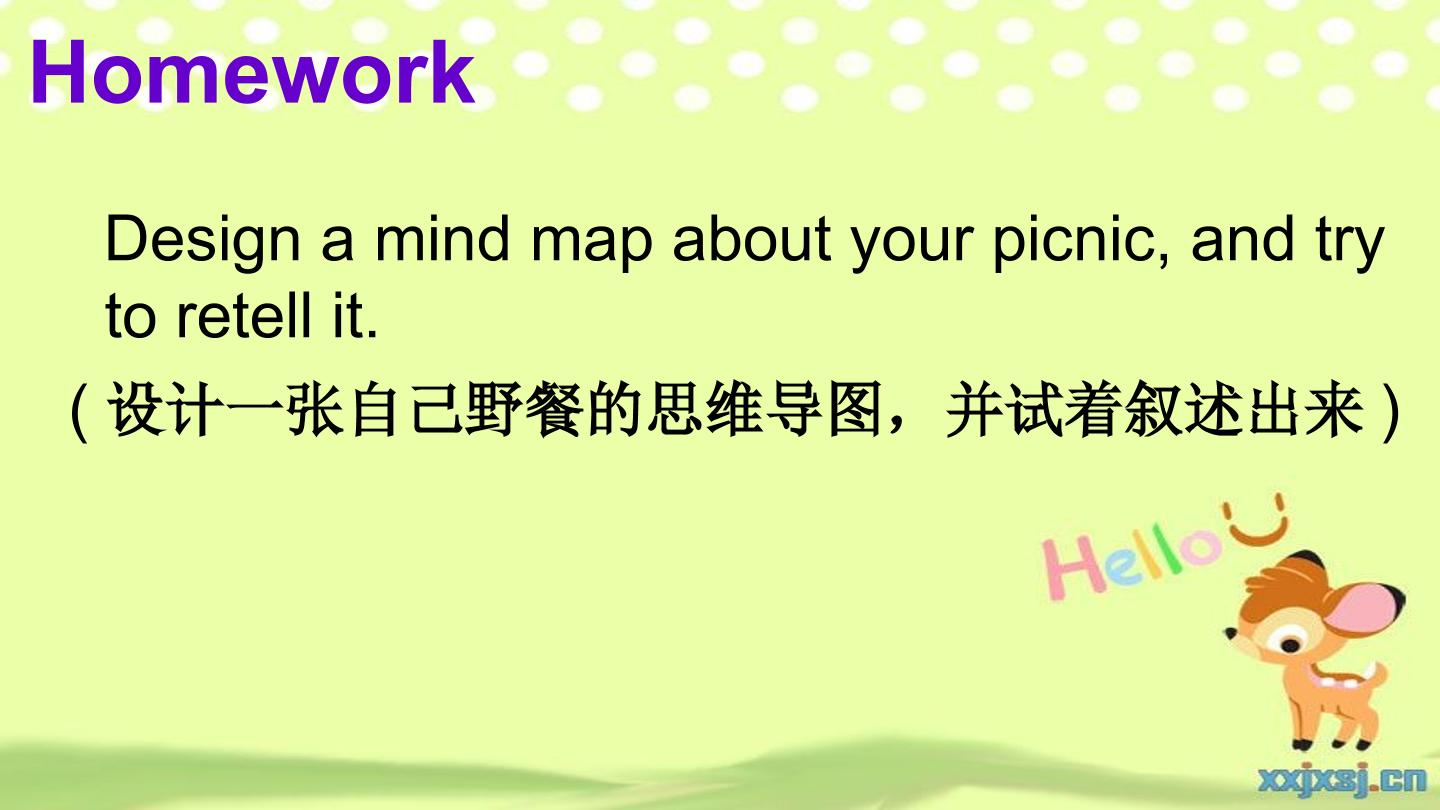 Homework

Design a mind map about your picnic, and try to retell it.

(设计一张自己野餐的思维导图，并试着叙述出来)

Hello

xxjxsj.cn